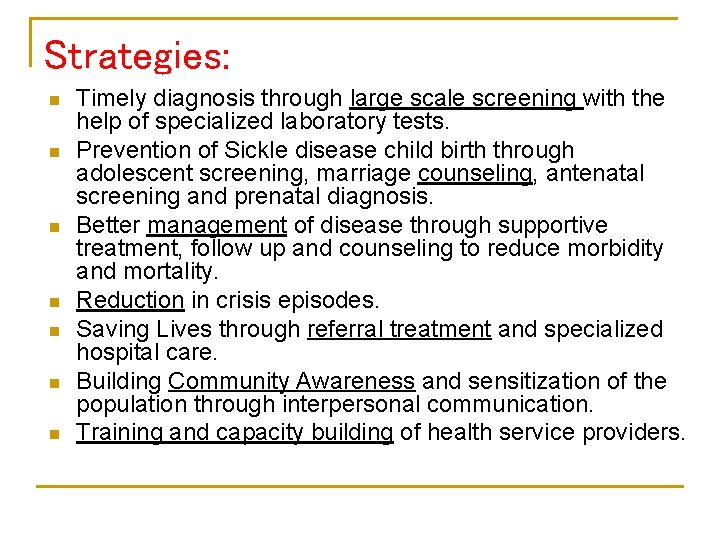 Strategies:

- Timely diagnosis through large scale screening with the help of specialized laboratory tests.
- Prevention of Sickle disease child birth through adolescent screening, marriage counseling, antenatal screening and prenatal diagnosis.
- Better management of disease through supportive treatment, follow up and counseling to reduce morbidity and mortality.
- Reduction in crisis episodes.
- Saving Lives through referral treatment and specialized hospital care.
- Building Community Awareness and sensitization of the population through interpersonal communication.
- Training and capacity building of health service providers.